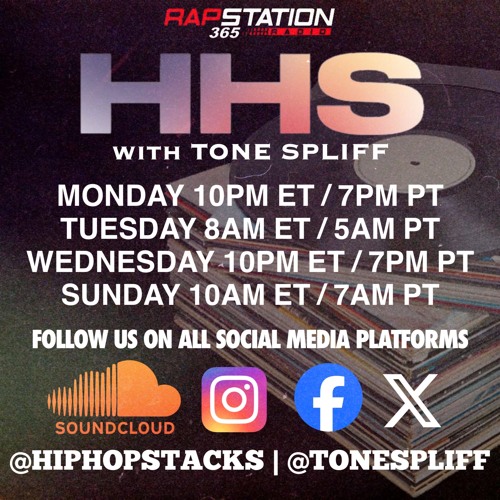 RAPSTATION 365 RADIO

HHS

WITH TONE SPLIFF

MONDAY 10PM ET / 7PM PT
TUESDAY 8AM ET / 5AM PT
WEDNESDAY 10PM ET / 7PM PT
SUNDAY 10AM ET / 7AM PT

FOLLOW US ON ALL SOCIAL MEDIA PLATFORMS

SOUNDCLOUD

@HIPHOPSTACKS | @TONESPLIFF